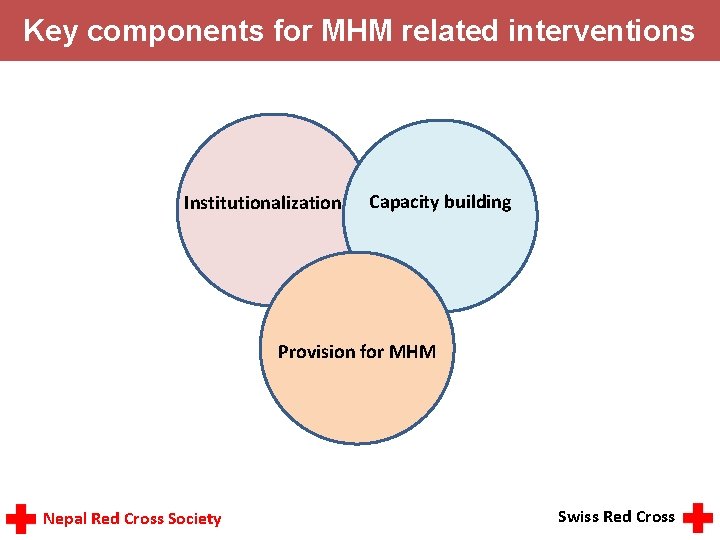 Key components for MHM related interventions

Institutionalization

Capacity building

Provision for MHM

Nepal Red Cross Society

Swiss Red Cross